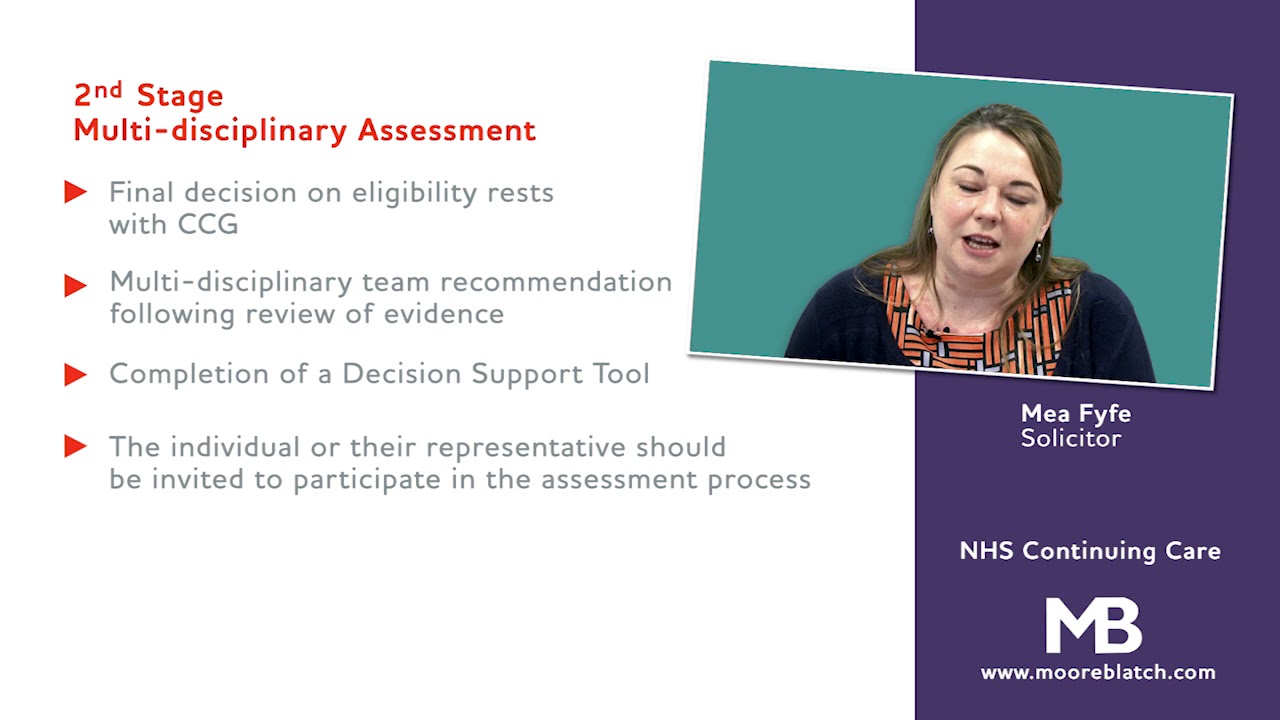 2nd Stage
Multi-disciplinary Assessment

Final decision on eligibility rests with CCG

Multi-disciplinary team recommendation following review of evidence

Completion of a Decision Support Tool

The individual or their representative should be invited to participate in the assessment process

Mea Fyfe
Solicitor

NHS Continuing Care

MB

www.mooreblatch.com